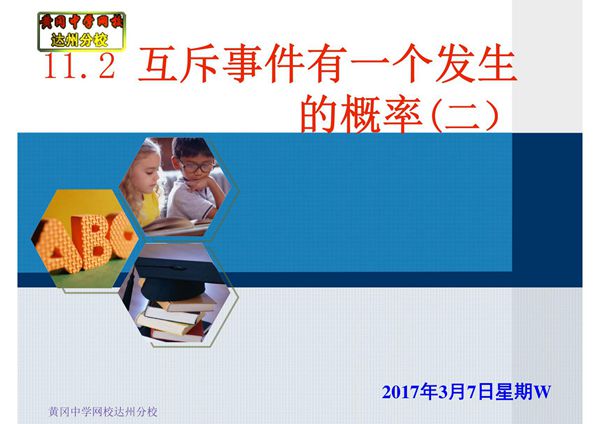 黄冈中学网校
达州分校

11.2 互斥事件有一个发生的概率(二)

ABC

2017年3月7日星期W

黄冈中学网校达州分校